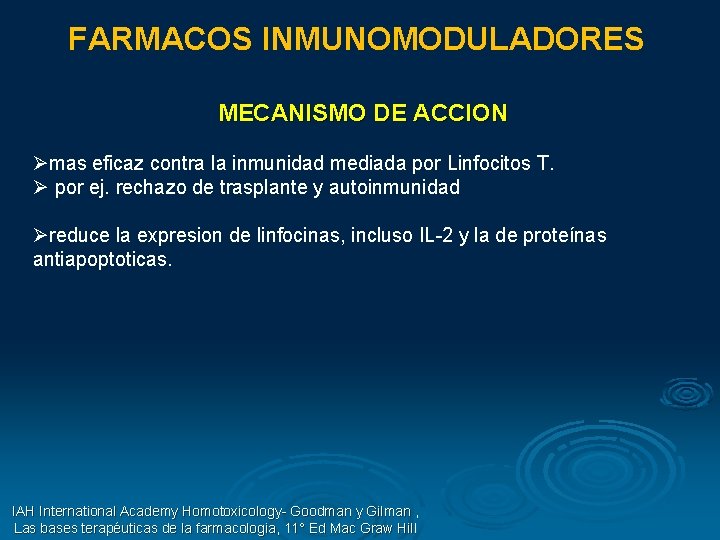 FARMACOS INMUNOMODULADORES

MECANISMO DE ACCION

➢mas eficaz contra la inmunidad mediada por Linfocitos T.
➢ por ej. rechazo de trasplante y autoinmunidad

➢reduce la expresion de linfocinas, incluso IL-2 y la de proteínas antiapoptoticas.

IAH International Academy Homotoxicology- Goodman y Gilman , Las bases terapéuticas de la farmacologia, 11° Ed Mac Graw Hill